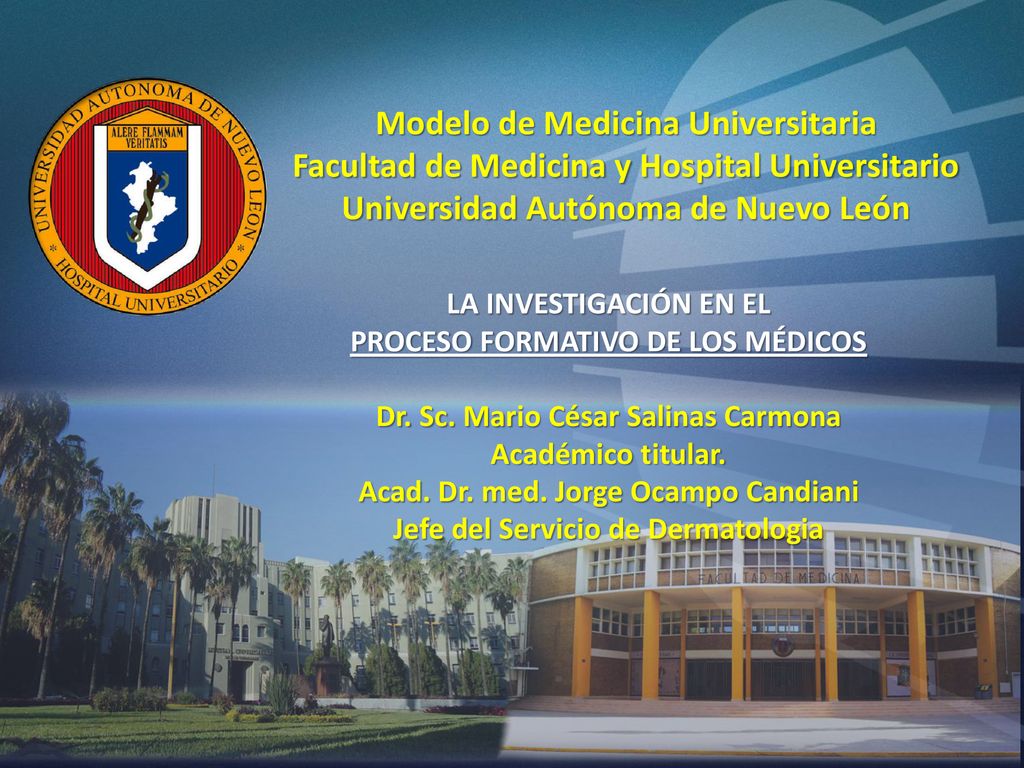 UNIVERSIDAD AUTONOMA DE NUEVO LEON
ALERE FLAMMAM VERITATIS
HOSPITAL UNIVERSITARIO

Modelo de Medicina Universitaria
Facultad de Medicina y Hospital Universitario
Universidad Autónoma de Nuevo León

LA INVESTIGACIÓN EN EL
PROCESO FORMATIVO DE LOS MÉDICOS

Dr. Sc. Mario César Salinas Carmona
Académico titular.
Acad. Dr. med. Jorge Ocampo Candiani
Jefe del Servicio de Dermatologia

FACULTAD DE MEDICINA